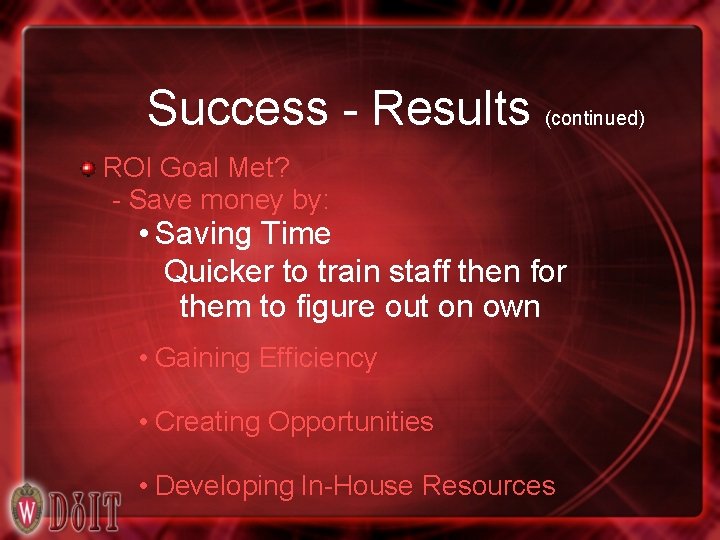 Success - Results (continued)

ROI Goal Met?
- Save money by:
• Saving Time
Quicker to train staff then for them to figure out on own

• Gaining Efficiency

• Creating Opportunities

• Developing In-House Resources

W DoIT